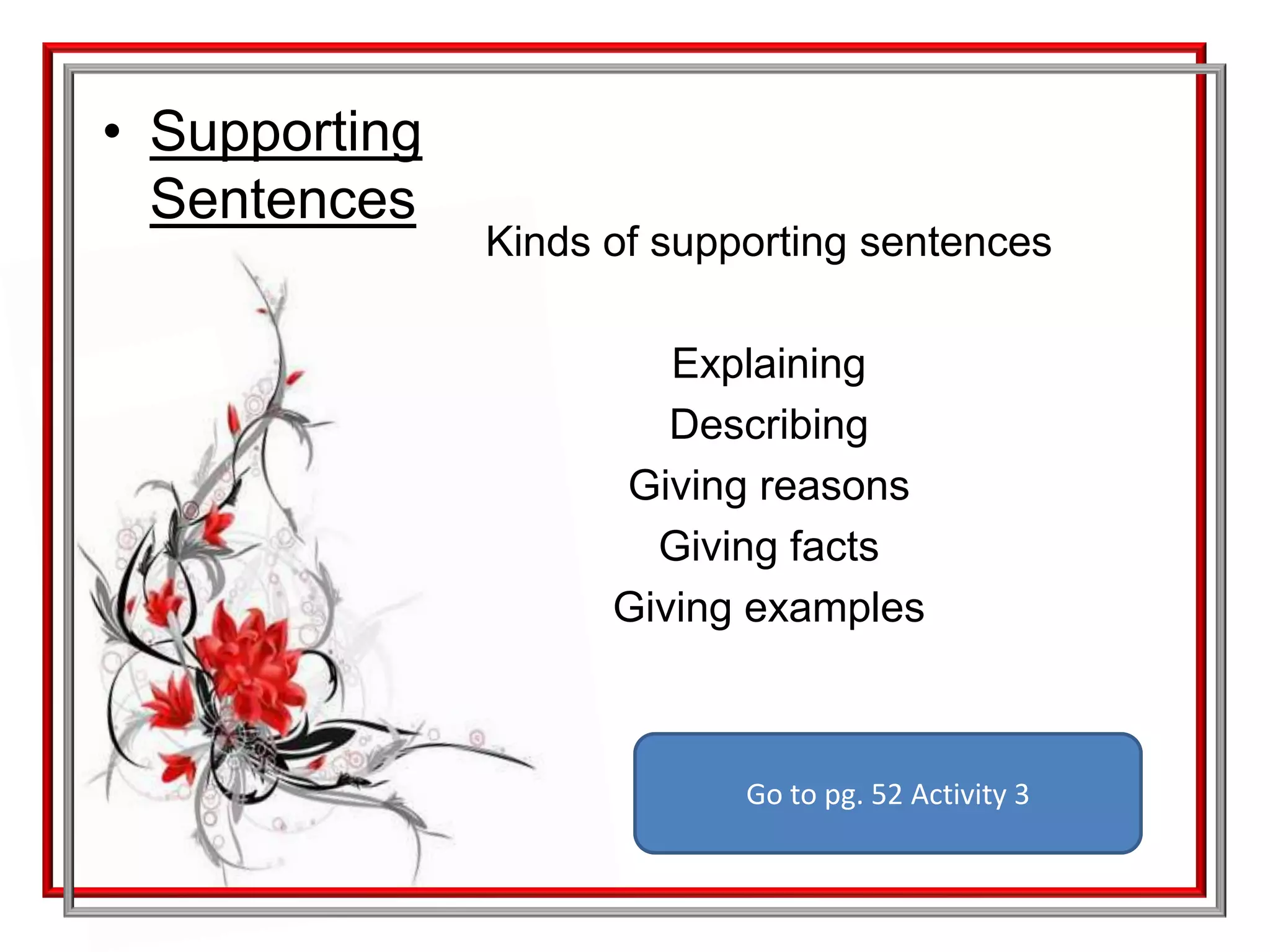 • Supporting Sentences

Kinds of supporting sentences

Explaining
Describing
Giving reasons
Giving facts
Giving examples

Go to pg. 52 Activity 3